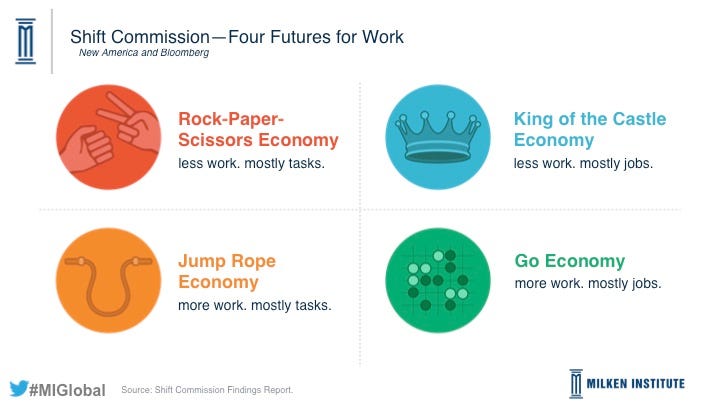 Shift Commission—Four Futures for Work
New America and Bloomberg

Rock-Paper-Scissors Economy
less work. mostly tasks.

King of the Castle Economy
less work. mostly jobs.

Jump Rope Economy
more work. mostly tasks.

Go Economy
more work. mostly jobs.

#MIGlobal

Source: Shift Commission Findings Report.

MILKEN INSTITUTE